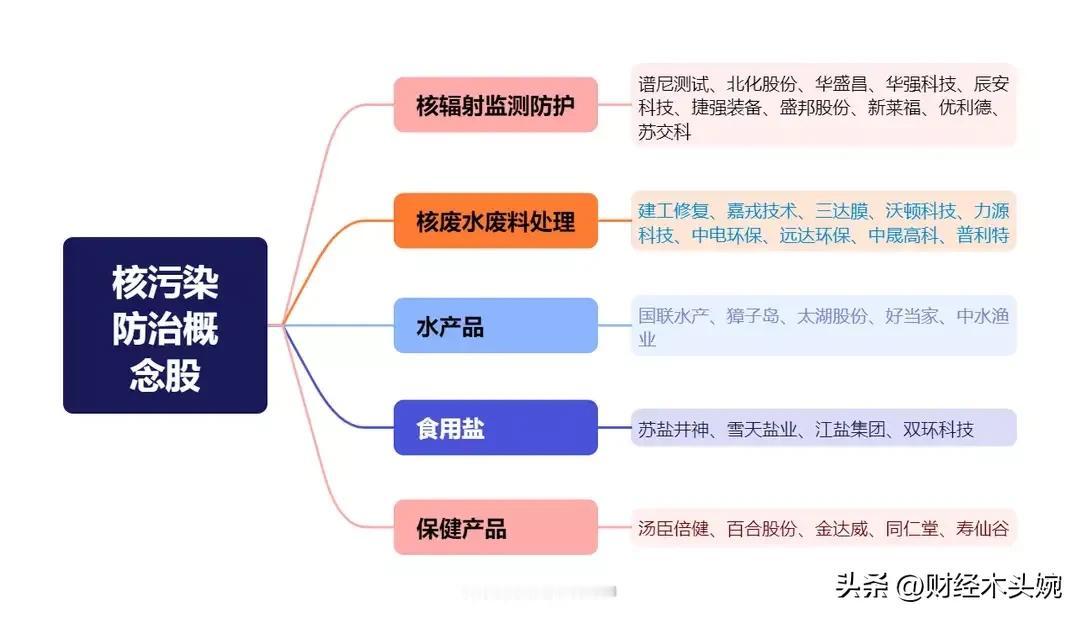 核污染防治概念股

核辐射监测防护

谱尼测试、北化股份、华盛昌、华强科技、辰安科技、捷强装备、盛邦股份、新莱福、优利德、苏交科

核废水废料处理

建工修复、嘉戎技术、三达膜、沃顿科技、力源科技、中电环保、远达环保、中晟高科、普利特

水产品

国联水产、獐子岛、太湖股份、好当家、中水渔业

食用盐

苏盐井神、雪天盐业、江盐集团、双环科技

保健产品

汤臣倍健、百合股份、金达威、同仁堂、寿仙谷

头条 @财经木头婉